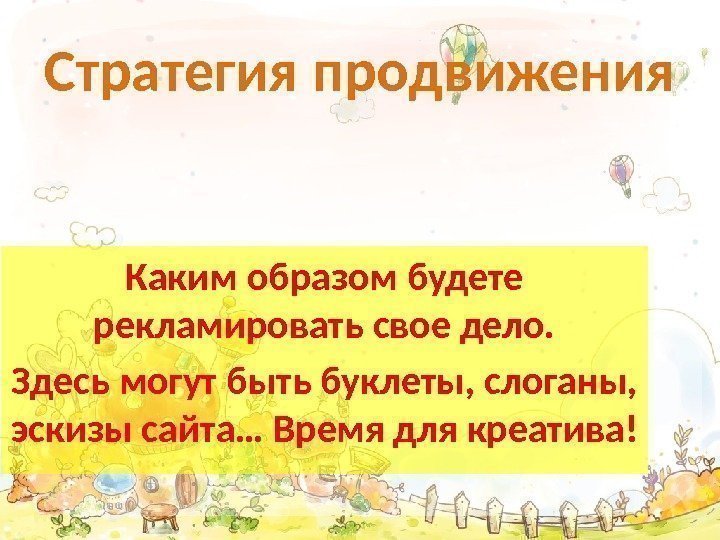 Стратегия продвижения

Каким образом будете рекламировать свое дело.

Здесь могут быть буклеты, слоганы, эскизы сайта… Время для креатива!